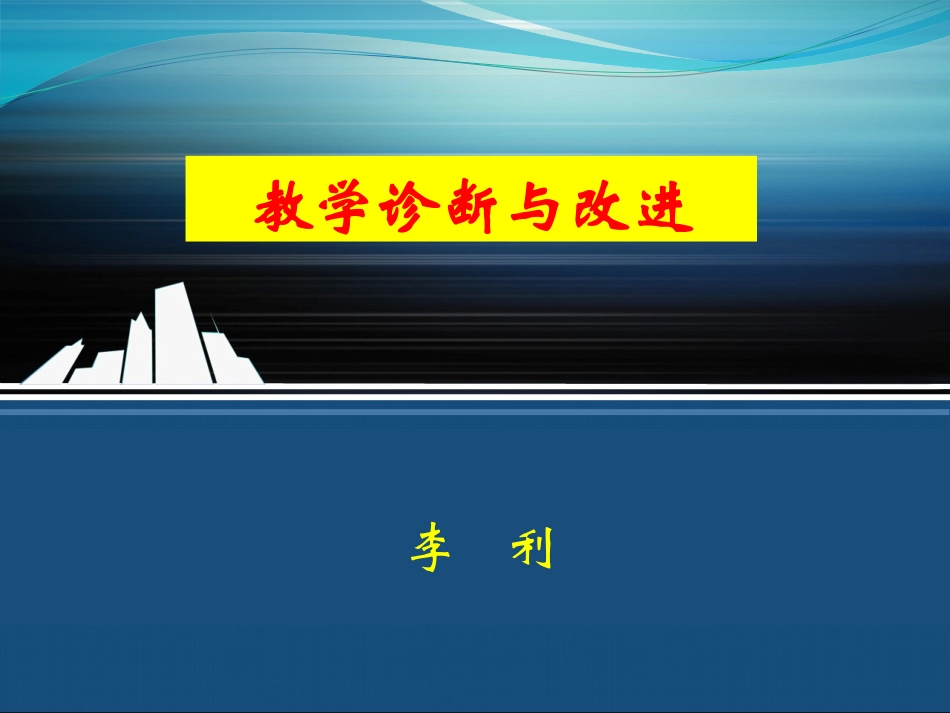 教学诊断与改进

李　利